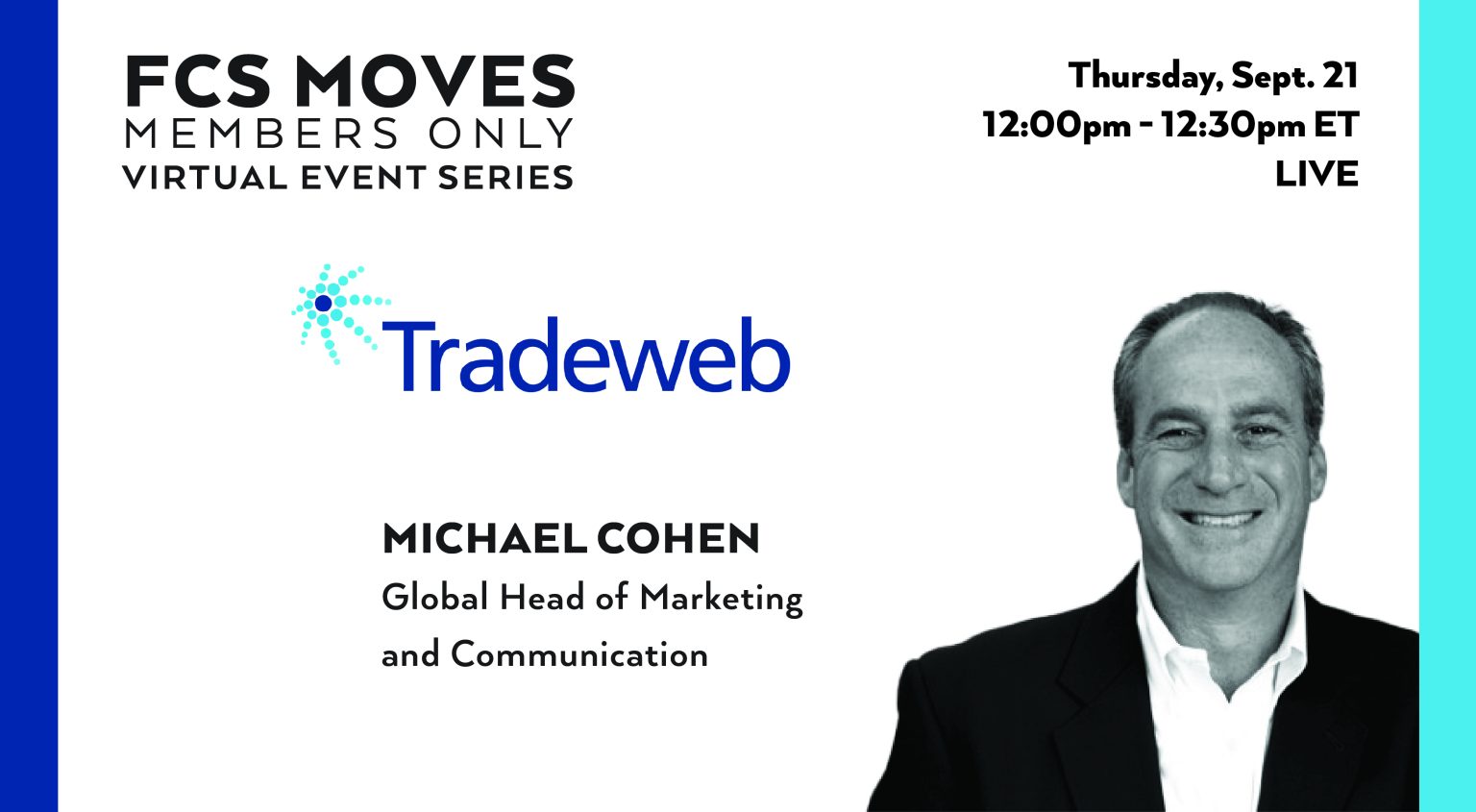 FCS MOVES
MEMBERS ONLY
VIRTUAL EVENT SERIES

Thursday, Sept. 21
12:00pm - 12:30pm ET
LIVE

Tradeweb

MICHAEL COHEN
Global Head of Marketing and Communication